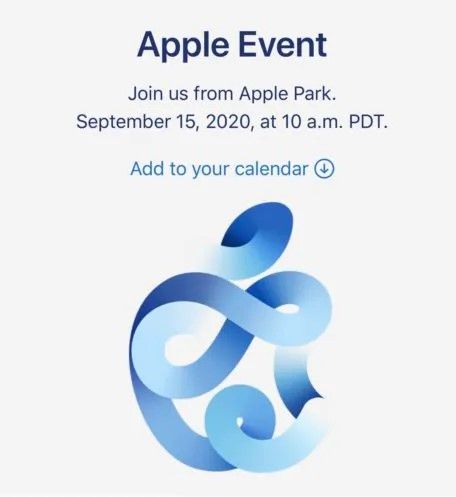 Apple Event

Join us from Apple Park.
September 15, 2020, at 10 a.m. PDT.

Add to your calendar